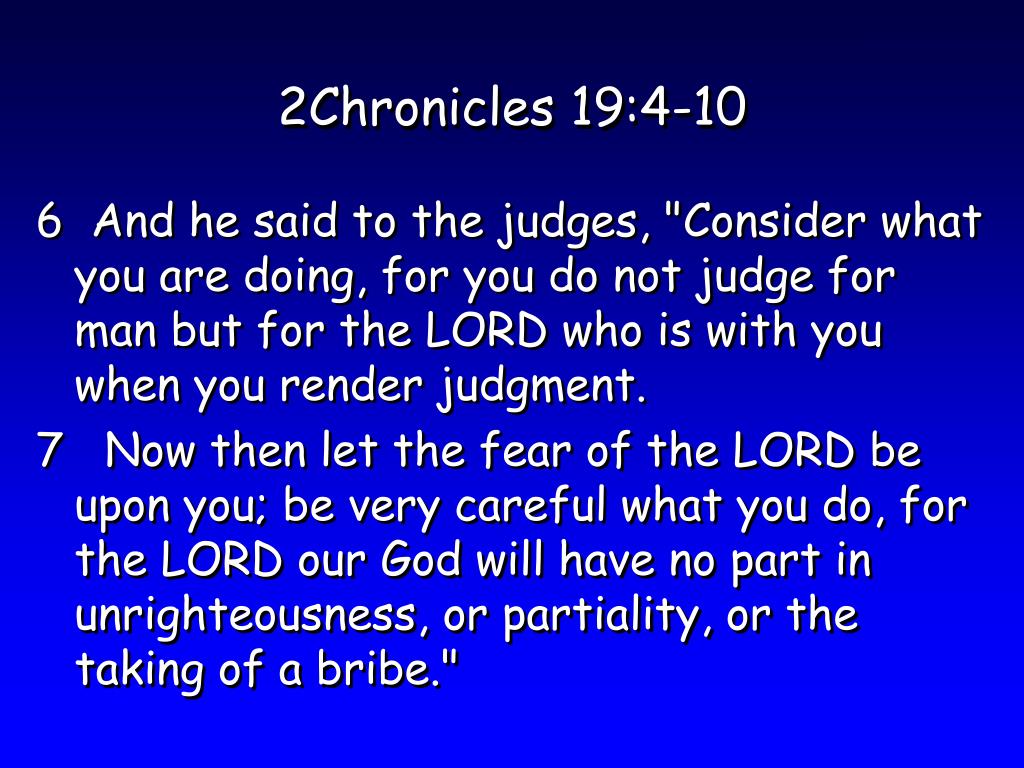 2Chronicles 19:4-10

6 And he said to the judges, "Consider what you are doing, for you do not judge for man but for the LORD who is with you when you render judgment.

7 Now then let the fear of the LORD be upon you; be very careful what you do, for the LORD our God will have no part in unrighteousness, or partiality, or the taking of a bribe."